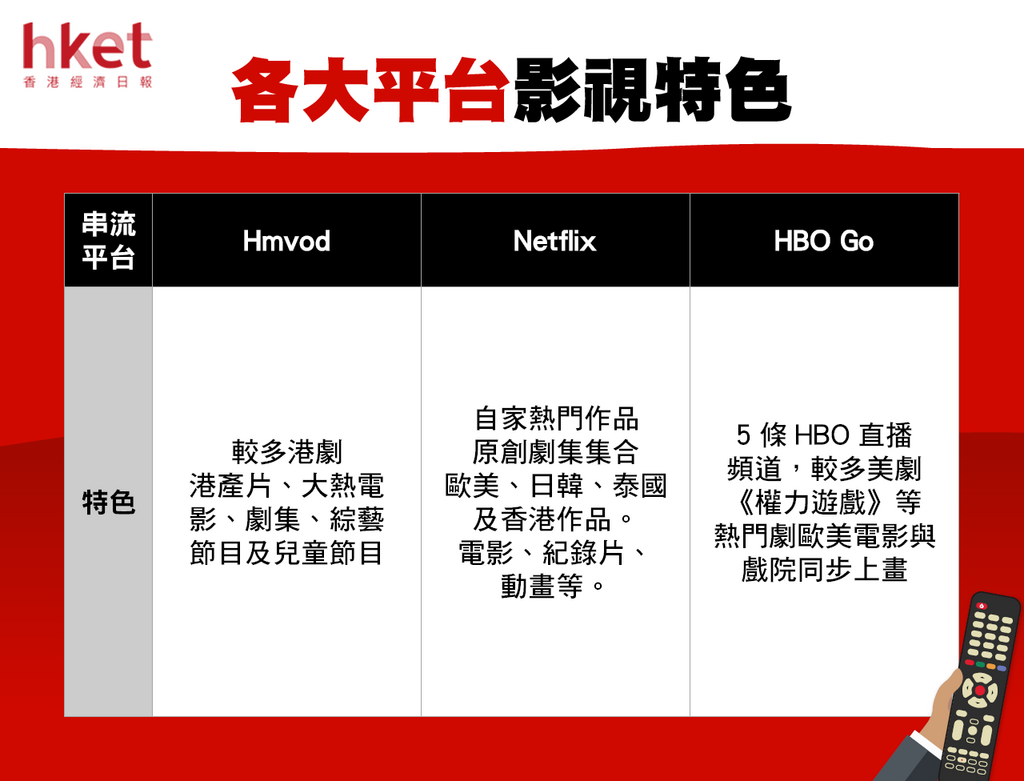 hket
香港經濟日報

各大平台影視特色

| 串流平台 | Hmvod | Netflix | HBO Go |
|---|---|---|---|
| 特色 | 較多港劇 港產片、大熱電影、劇集、綜藝節目及兒童節目 | 自家熱門作品 原創劇集集合 歐美、日韓、泰國及香港作品。電影、紀錄片、動畫等。 | 5 條 HBO 直播頻道，較多美劇《權力遊戲》等熱門劇歐美電影與戲院同步上畫 |